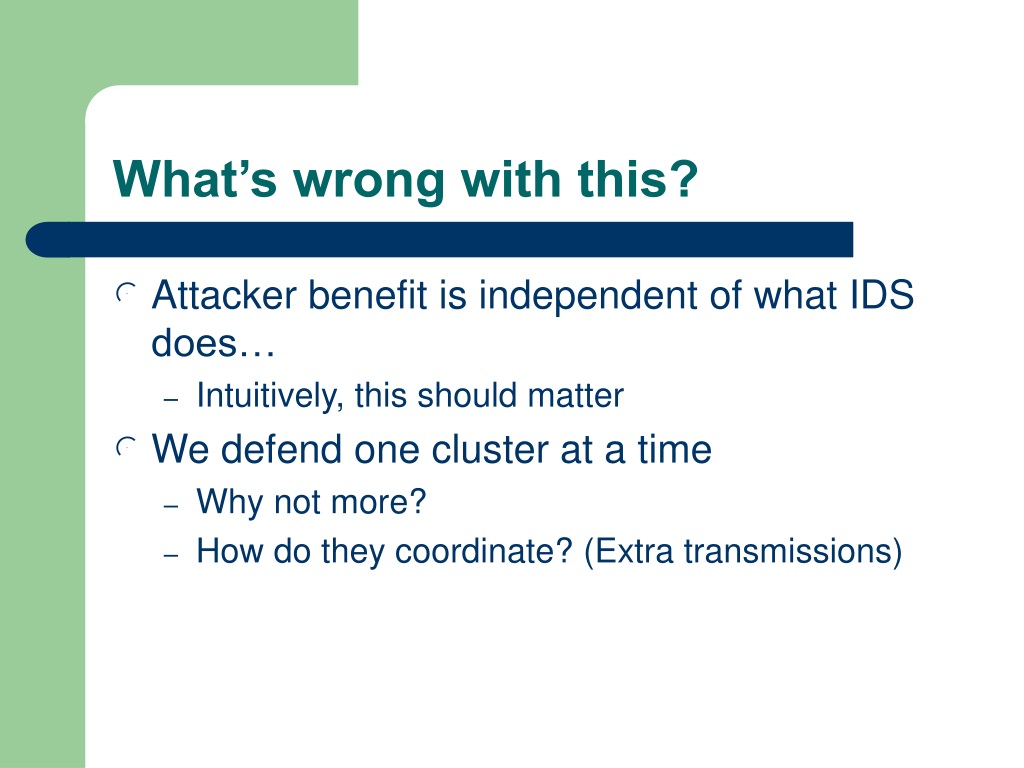 What’s wrong with this?

Attacker benefit is independent of what IDS does…

– Intuitively, this should matter

We defend one cluster at a time

– Why not more?

– How do they coordinate? (Extra transmissions)